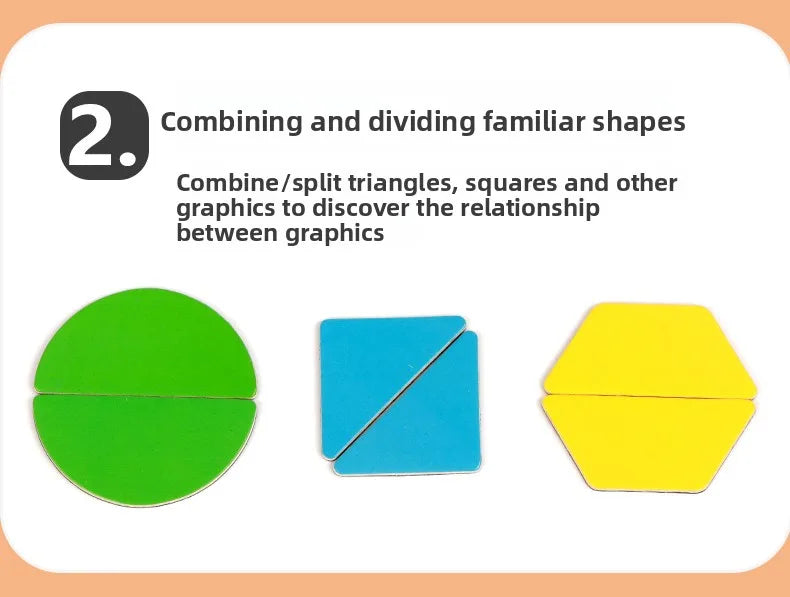 2. Combining and dividing familiar shapes

Combine/split triangles, squares and other graphics to discover the relationship between graphics